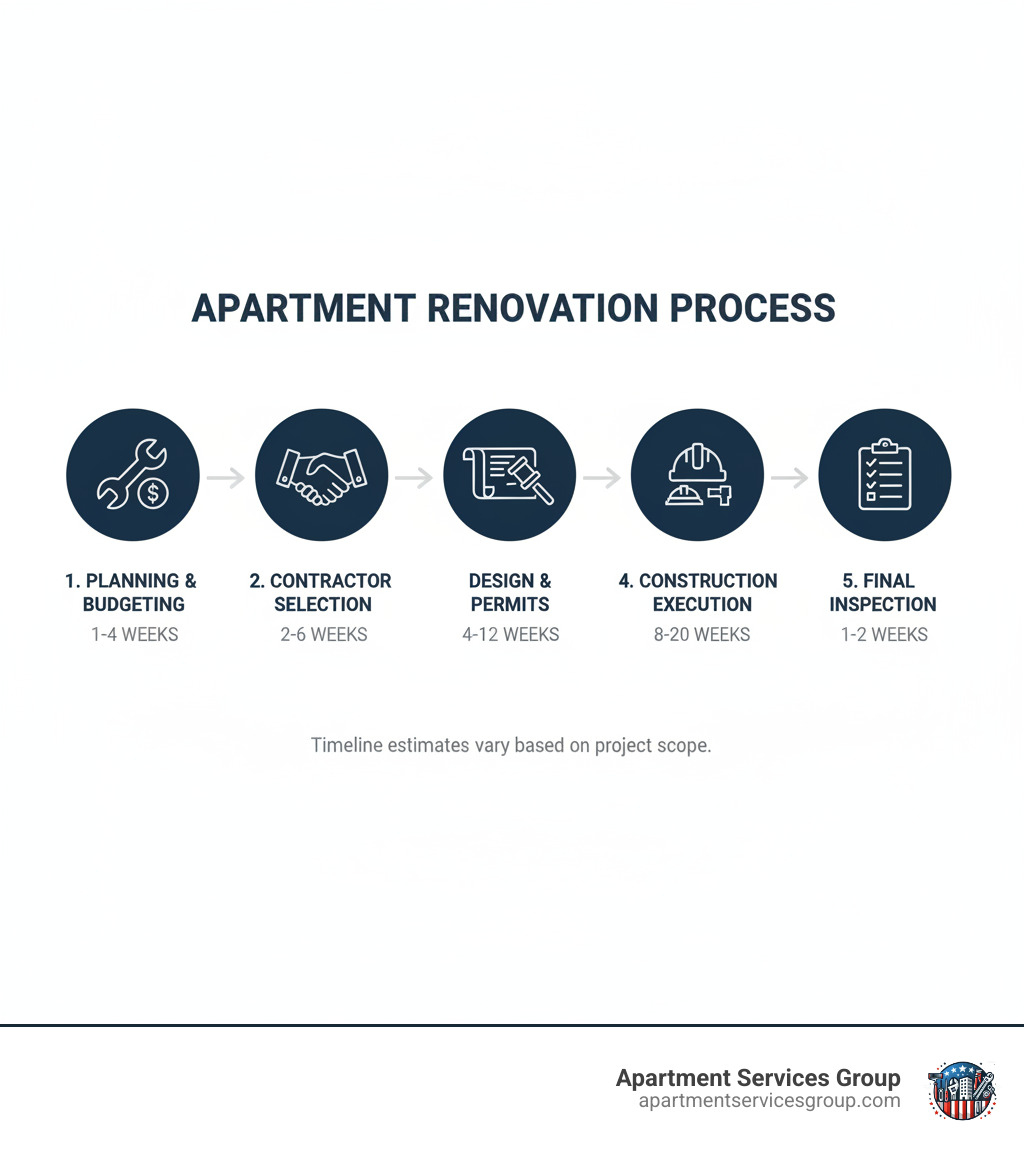 APARTMENT RENOVATION PROCESS

1. PLANNING & BUDGETING
1-4 WEEKS

2. CONTRACTOR SELECTION
2-6 WEEKS

DESIGN & PERMITS
4-12 WEEKS

4. CONSTRUCTION EXECUTION
8-20 WEEKS

5. FINAL INSPECTION
1-2 WEEKS

Timeline estimates vary based on project scope.

Apartment Services Group
apartmentservicesgroup.com